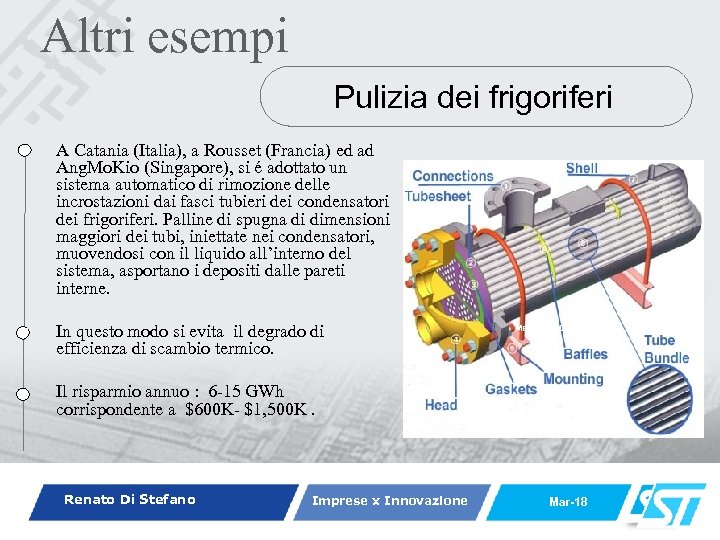 Altri esempi

Pulizia dei frigoriferi

A Catania (Italia), a Rousset (Francia) ed ad AngMoKio (Singapore), si é adottato un sistema automatico di rimozione delle incrostazioni dai fasci tubieri dei condensatori dei frigoriferi. Palline di spugna di dimensioni maggiori dei tubi, iniettate nei condensatori, muovendosi con il liquido all'interno del sistema, asportano i depositi dalle pareti interne.

In questo modo si evita il degrado di efficienza di scambio termico.

Il risparmio annuo : 6-15 GWh corrispondente a $600K- $1,500K .

Connections
Tubesheet
Shell
Baffles
Tube Bundle
Mounting
Gaskets
Head

Renato Di Stefano
Imprese x Innovazione
Mar-18
ST